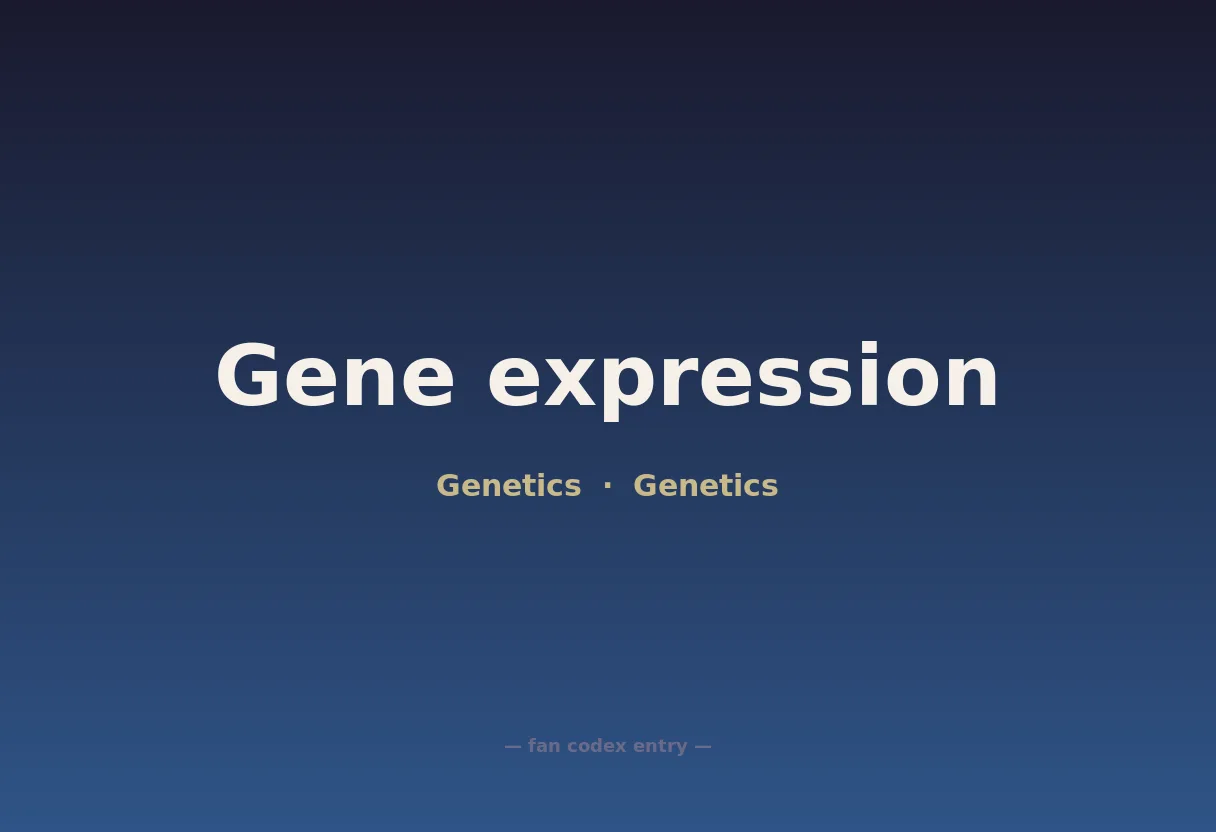 Gene expression

Genetics · Genetics

— fan codex entry —